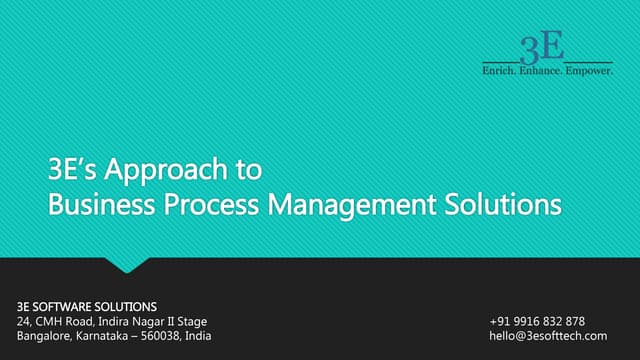 3E
Enrich. Enhance. Empower.

3E's Approach to
Business Process Management Solutions

3E SOFTWARE SOLUTIONS
24, CMH Road, Indira Nagar II Stage
Bangalore, Karnataka – 560038, India

+91 9916 832 878
hello@3esofttech.com